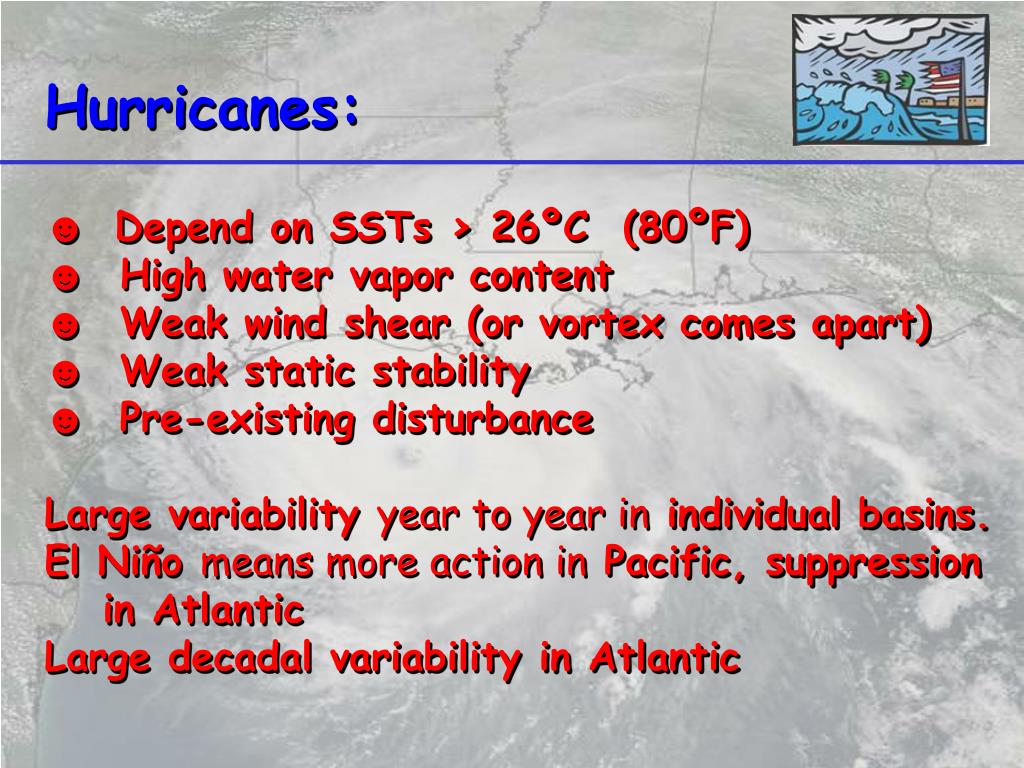 Hurricanes:

☻ Depend on SSTs > 26°C (80°F)
☻ High water vapor content
☻ Weak wind shear (or vortex comes apart)
☻ Weak static stability
☻ Pre-existing disturbance

Large variability year to year in individual basins.
El Niño means more action in Pacific, suppression in Atlantic
Large decadal variability in Atlantic